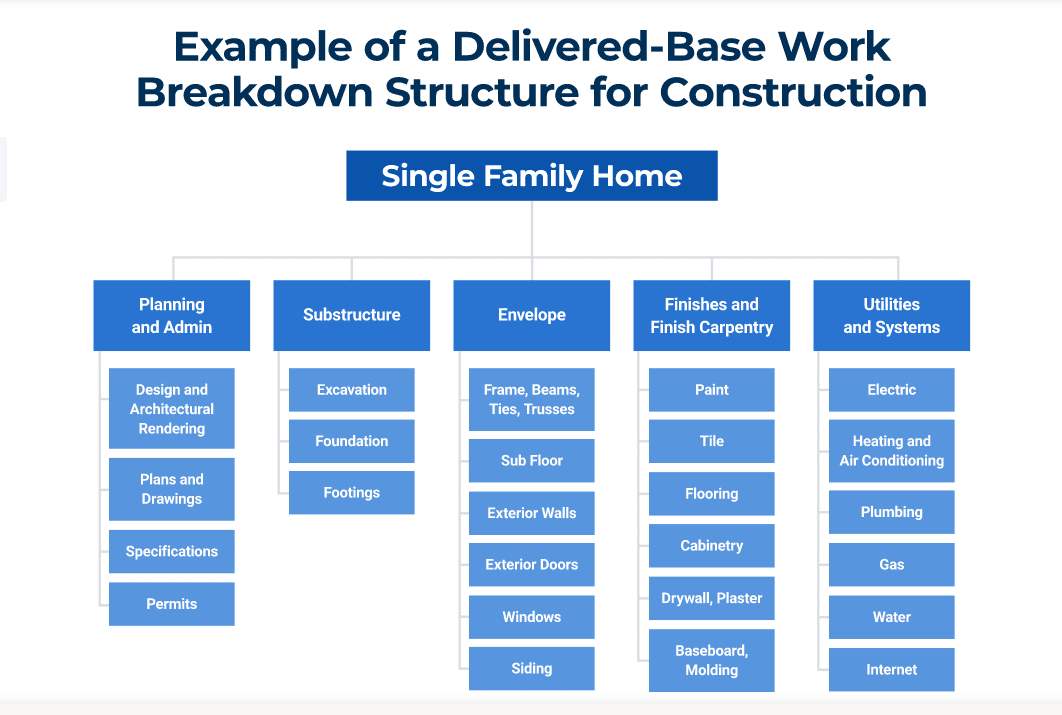 Example of a Delivered-Base Work Breakdown Structure for Construction

Single Family Home

Planning and Admin

Design and Architectural Rendering

Plans and Drawings

Specifications

Permits

Substructure

Excavation

Foundation

Footings

Envelope

Frame, Beams, Ties, Trusses

Sub Floor

Exterior Walls

Exterior Doors

Windows

Siding

Finishes and Finish Carpentry

Paint

Tile

Flooring

Cabinetry

Drywall, Plaster

Baseboard, Molding

Utilities and Systems

Electric

Heating and Air Conditioning

Plumbing

Gas

Water

Internet